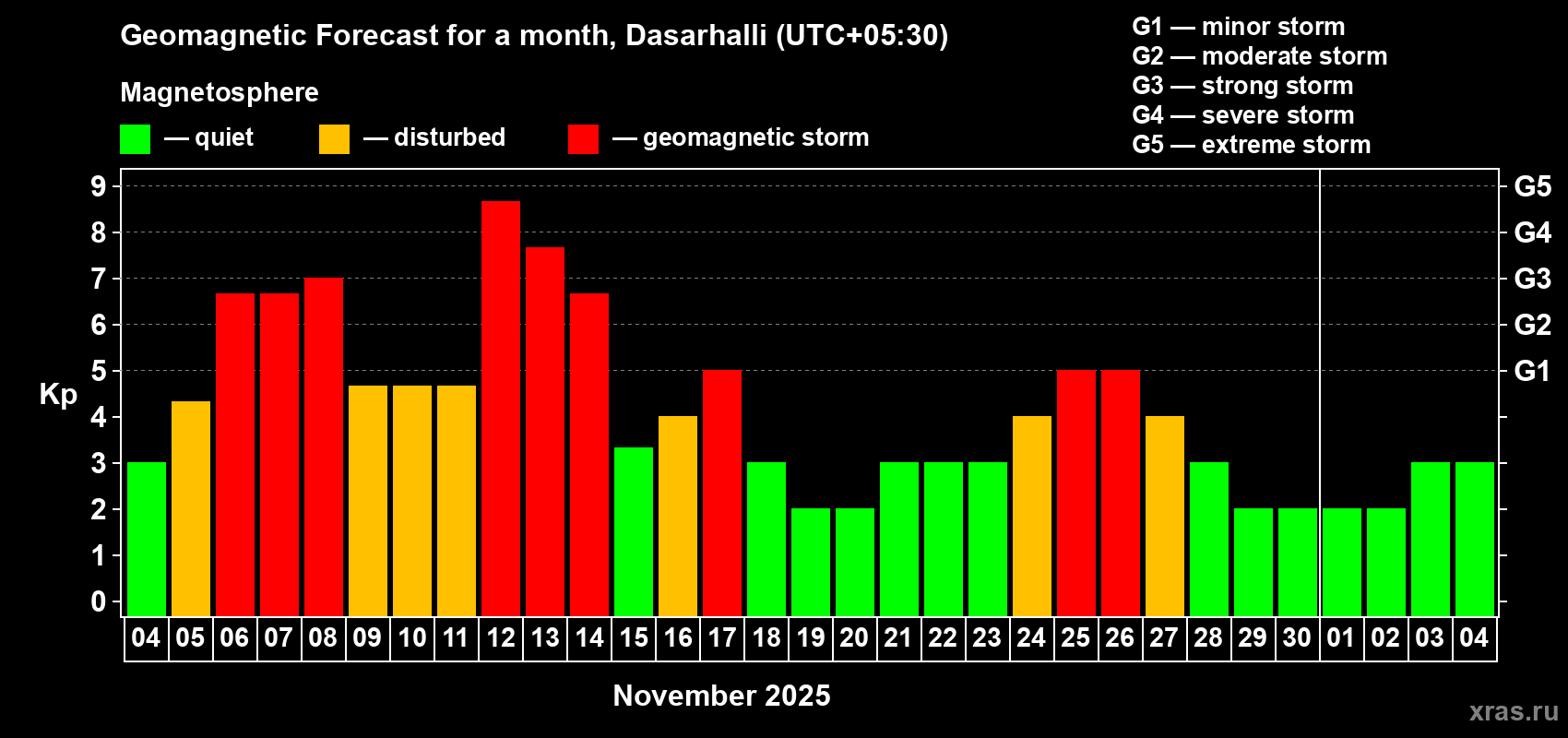 Geomagnetic Forecast for a month, Dasarhalli (UTC+05:30)

Magnetosphere

— quiet — disturbed — geomagnetic storm

G1 — minor storm
G2 — moderate storm
G3 — strong storm
G4 — severe storm
G5 — extreme storm

Kp

9
8
7
6
5
4
3
2
1
0

G5
G4
G3
G2
G1

04 05 06 07 08 09 10 11 12 13 14 15 16 17 18 19 20 21 22 23 24 25 26 27 28 29 30 01 02 03 04

November 2025

xras.ru